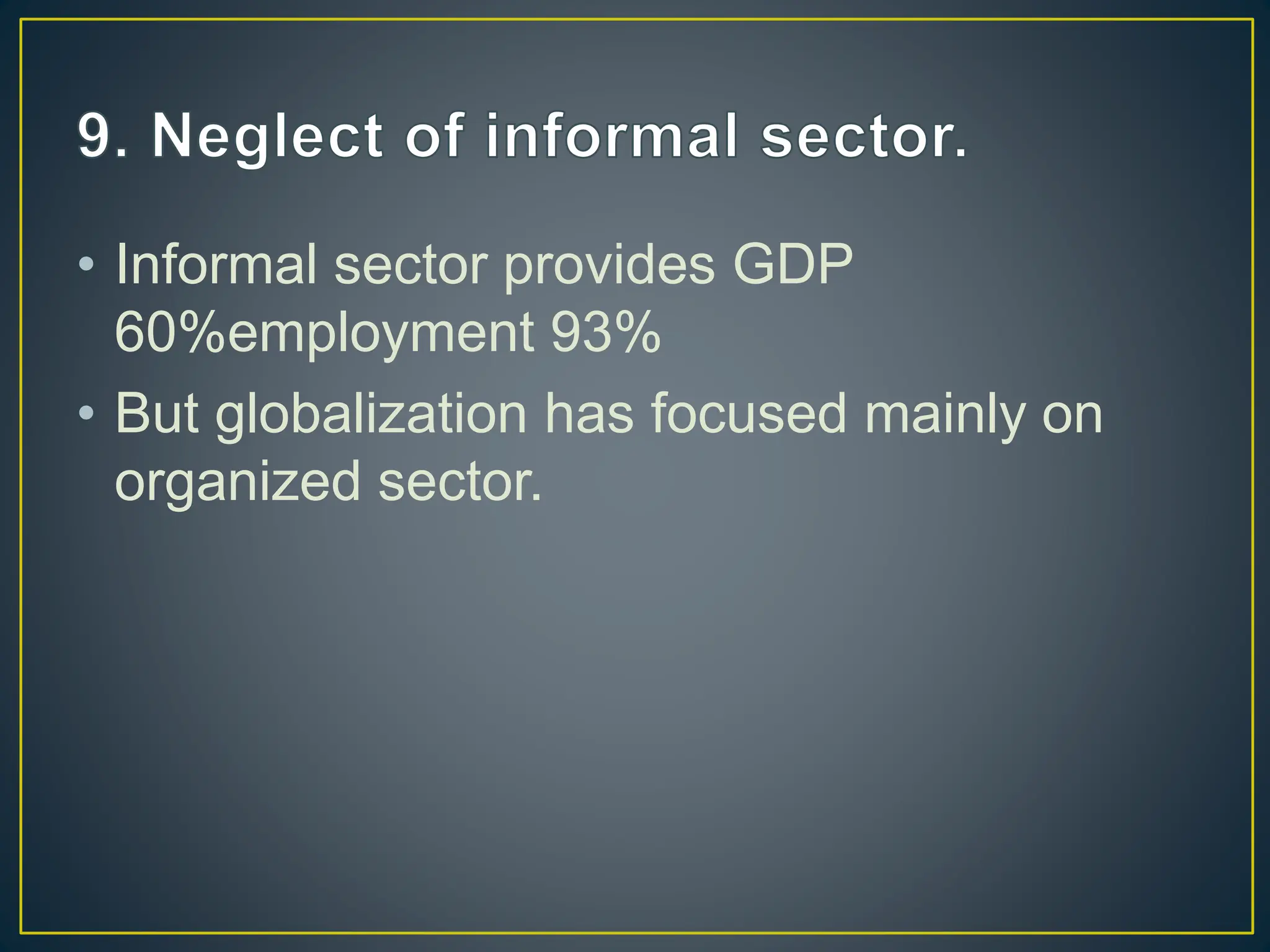 9. Neglect of informal sector.

• Informal sector provides GDP 60%employment 93%
• But globalization has focused mainly on organized sector.